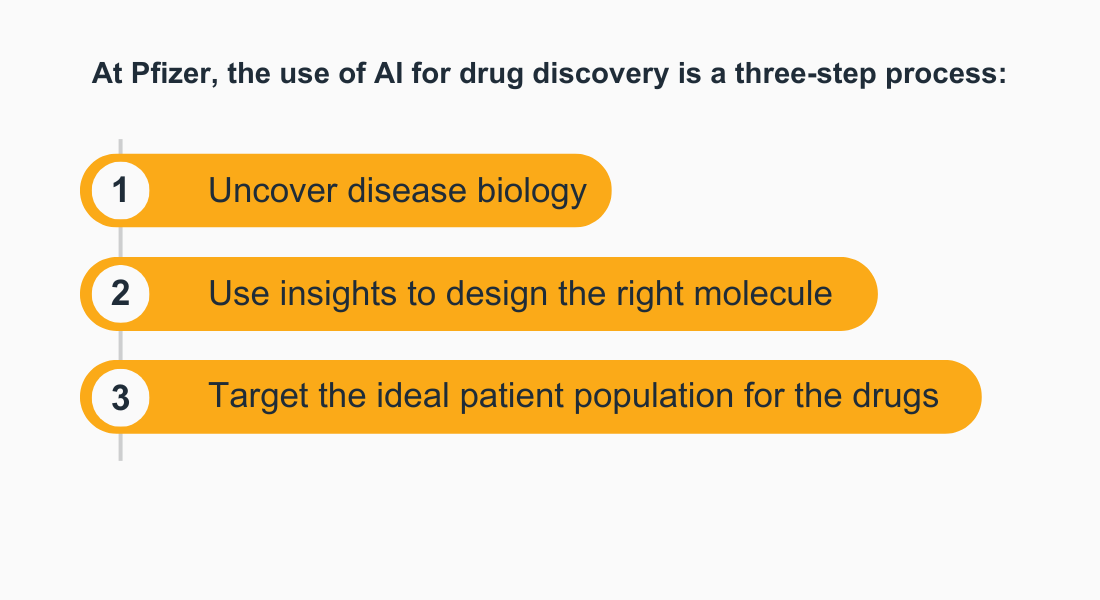 At Pfizer, the use of AI for drug discovery is a three-step process:

1 Uncover disease biology

2 Use insights to design the right molecule

3 Target the ideal patient population for the drugs